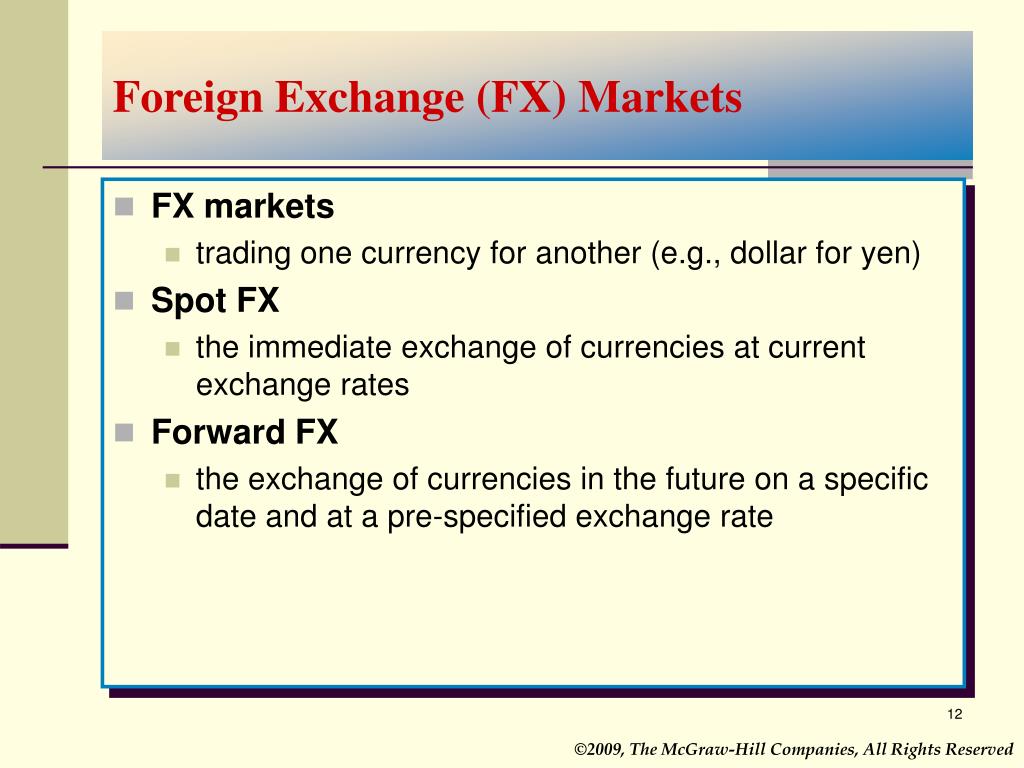 Foreign Exchange (FX) Markets

FX markets

trading one currency for another (e.g., dollar for yen)

Spot FX

the immediate exchange of currencies at current exchange rates

Forward FX

the exchange of currencies in the future on a specific date and at a pre-specified exchange rate

12

©2009, The McGraw-Hill Companies, All Rights Reserved